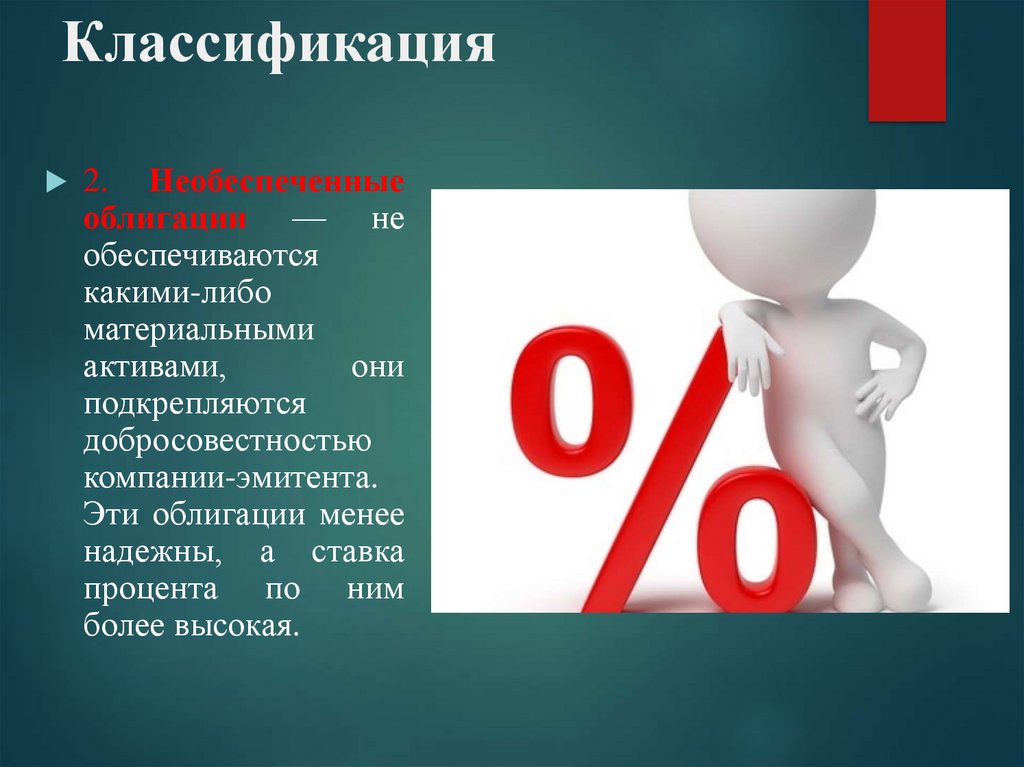 Классификация

2. Необеспеченные облигации — не обеспечиваются какими-либо материальными активами, они подкрепляются добросовестностью компании-эмитента. Эти облигации менее надежны, а ставка процента по ним более высокая.

%